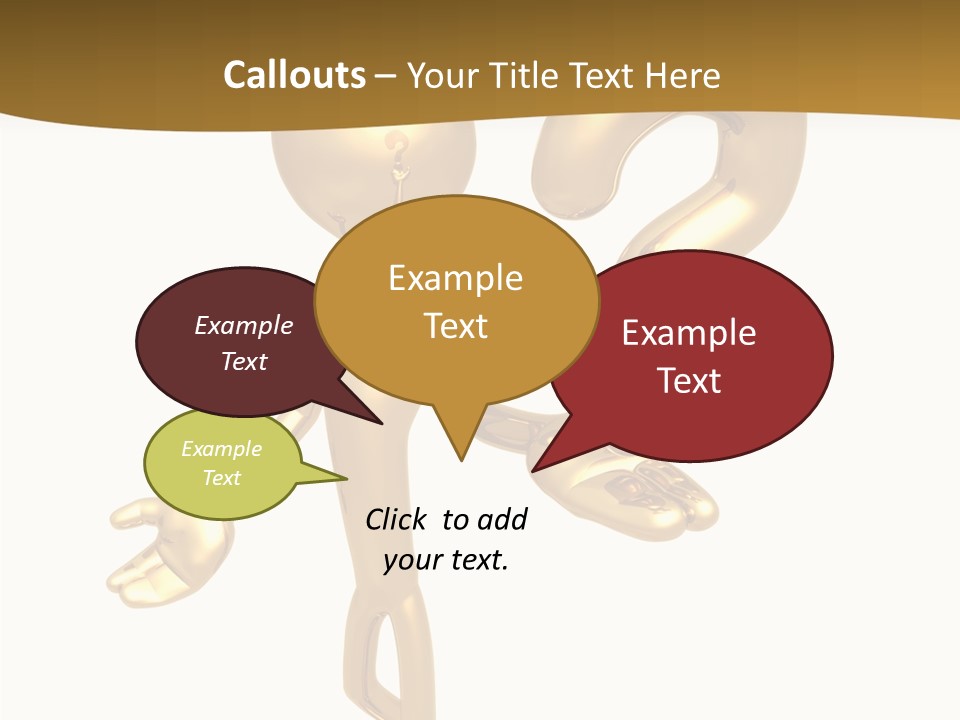 Callouts – Your Title Text Here

Example Text

Example Text

Example Text

Example Text

Click to add your text.